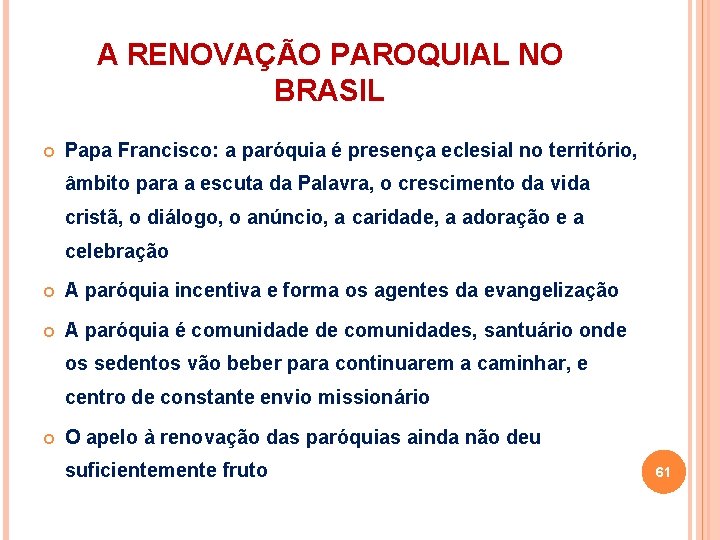 A RENOVAÇÃO PAROQUIAL NO BRASIL

Papa Francisco: a paróquia é presença eclesial no território, âmbito para a escuta da Palavra, o crescimento da vida cristã, o diálogo, o anúncio, a caridade, a adoração e a celebração

A paróquia incentiva e forma os agentes da evangelização

A paróquia é comunidade de comunidades, santuário onde os sedentos vão beber para continuarem a caminhar, e centro de constante envio missionário

O apelo à renovação das paróquias ainda não deu suficientemente fruto

61